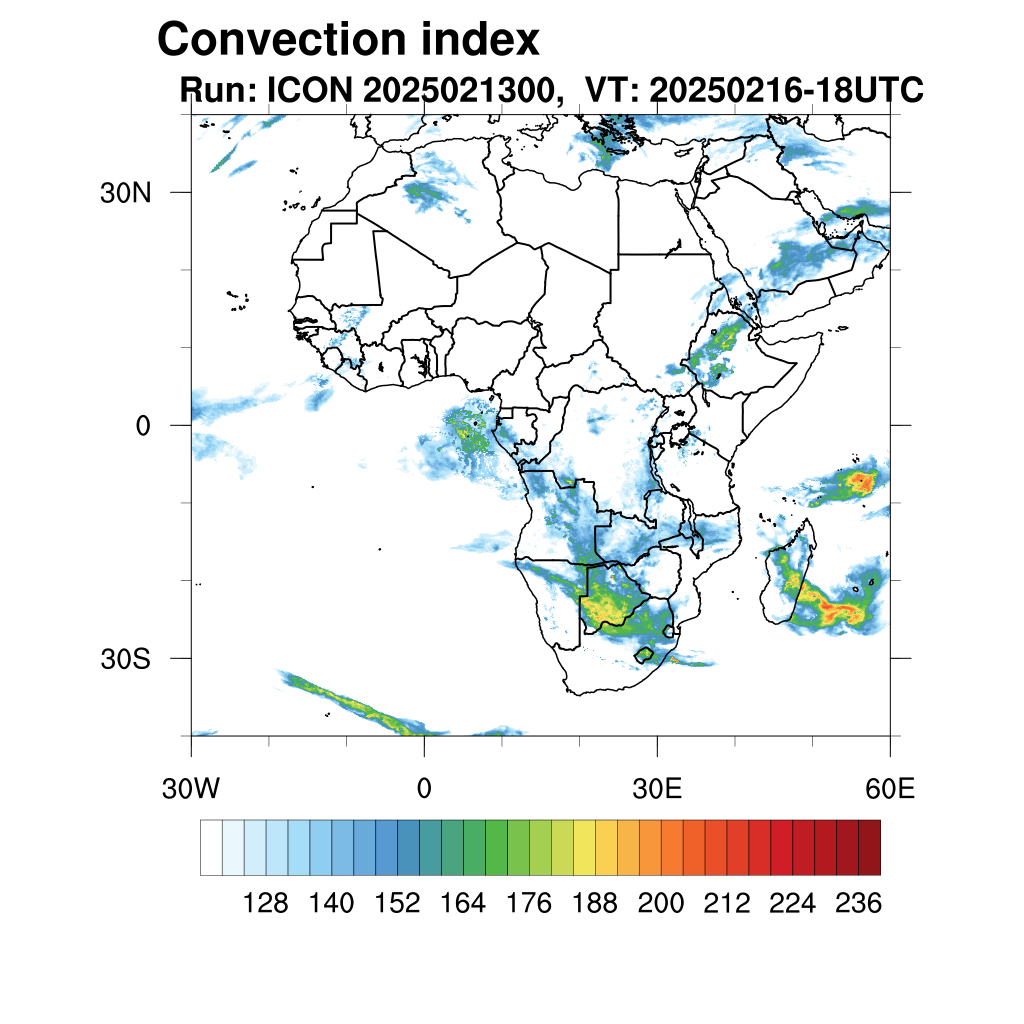 Convection index

Run: ICON 2025021300, VT: 20250216-18UTC

30N

0

30S

30W

0

30E

60E

128 140 152 164 176 188 200 212 224 236